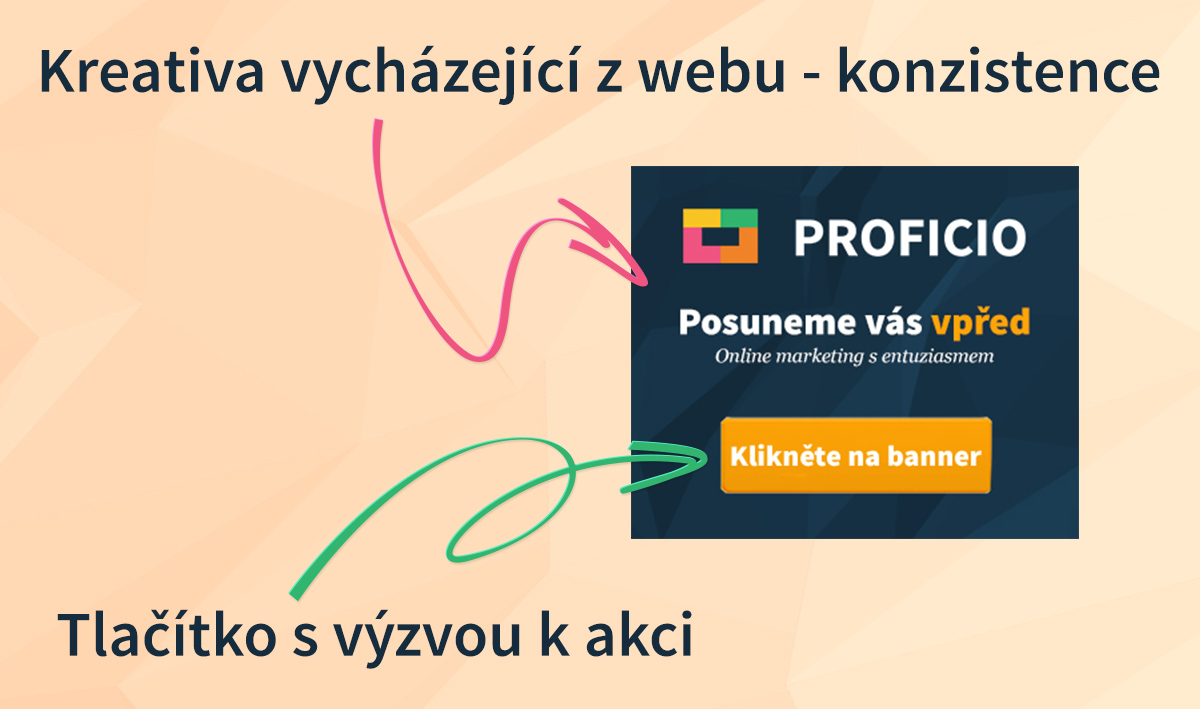 Kreativa vycházející z webu - konzistence

PROFICIO

Posuneme vás vpřed

Online marketing s entuziasmem

Klikněte na banner

Tlačítko s výzvou k akci